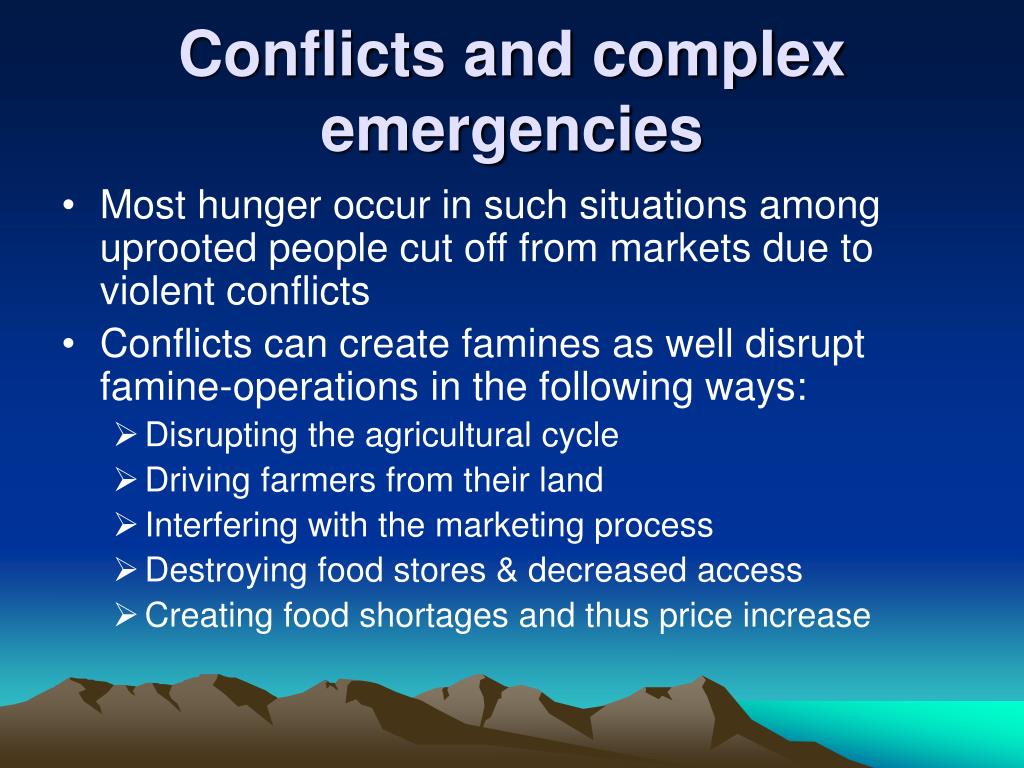 Conflicts and complex emergencies

• Most hunger occur in such situations among uprooted people cut off from markets due to violent conflicts
• Conflicts can create famines as well disrupt famine-operations in the following ways:
➢ Disrupting the agricultural cycle
➢ Driving farmers from their land
➢ Interfering with the marketing process
➢ Destroying food stores & decreased access
➢ Creating food shortages and thus price increase